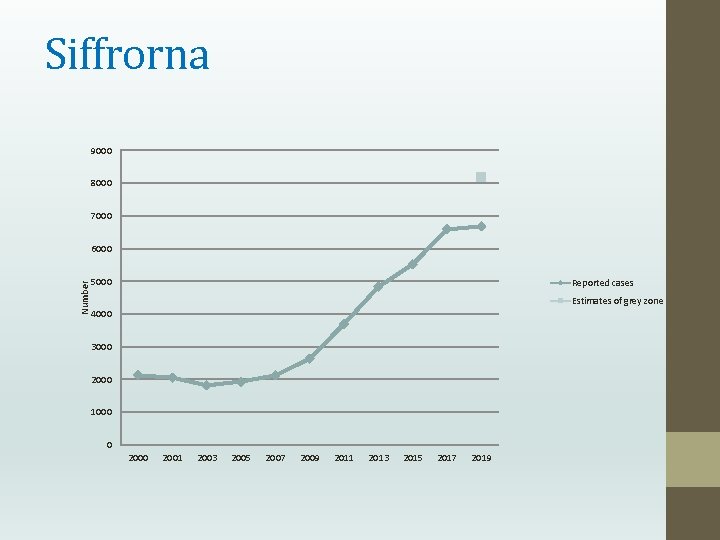 Siffrorna

9000
8000
7000
6000
5000
4000
3000
2000
1000
0

Number

2000 2001 2003 2005 2007 2009 2011 2013 2015 2017 2019

Reported cases
Estimates of grey zone